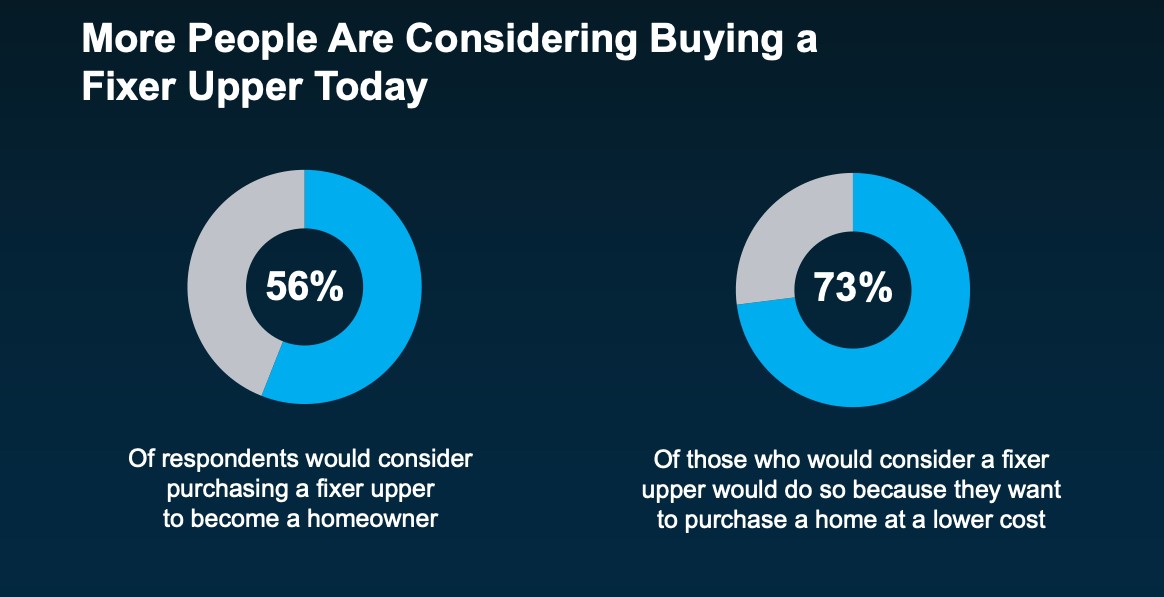 More People Are Considering Buying a Fixer Upper Today

56%

Of respondents would consider purchasing a fixer upper to become a homeowner

73%

Of those who would consider a fixer upper would do so because they want to purchase a home at a lower cost